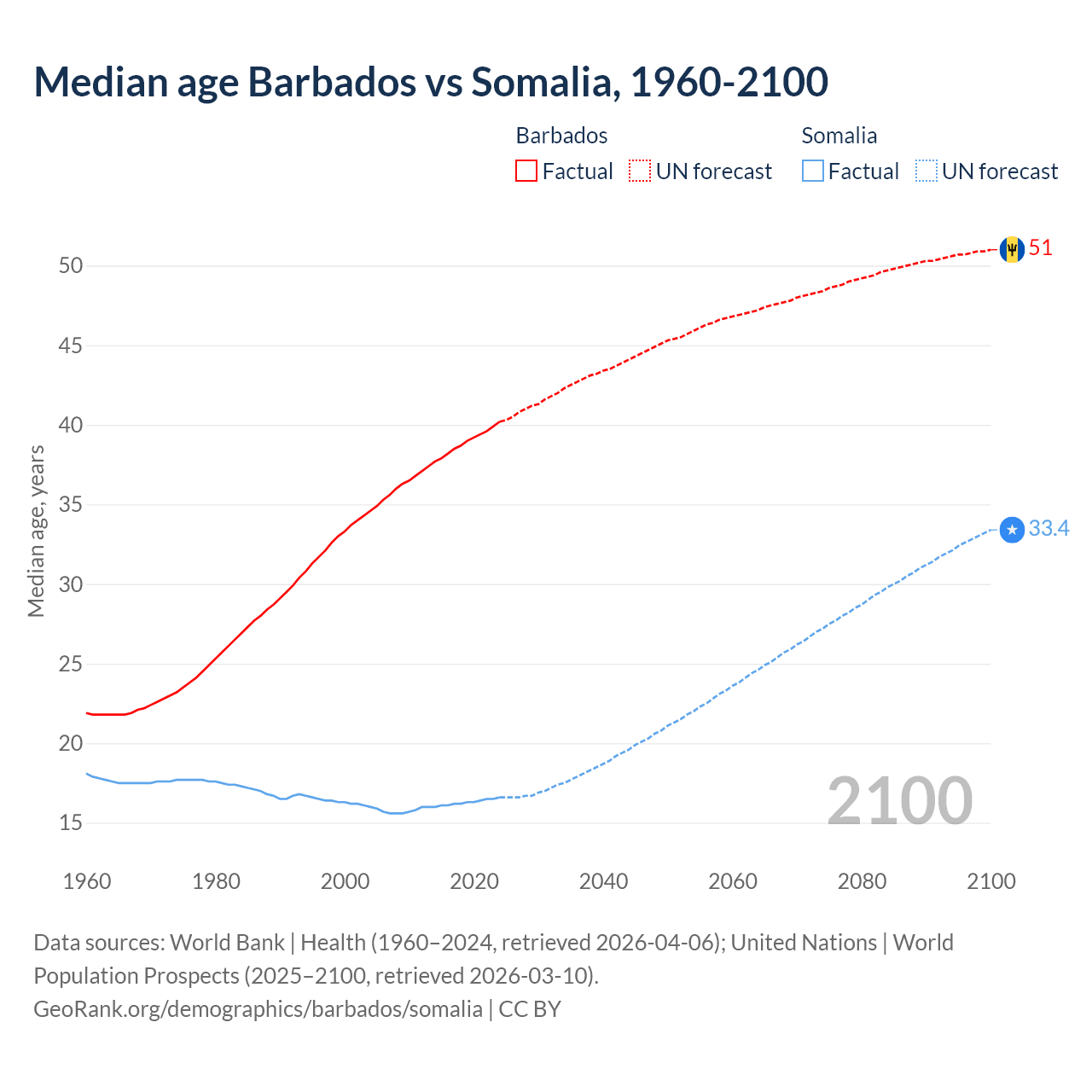 Median age Barbados vs Somalia, 1960-2100

Barbados
Factual
UN forecast

Somalia
Factual
UN forecast

Median age, years

50
45
40
35
30
25
20
15

51
33.4

2100

1960
1980
2000
2020
2040
2060
2080
2100

Data sources: World Bank | Health (1960–2024, retrieved 2026-04-06); United Nations | World Population Prospects (2025–2100, retrieved 2026-03-10).
GeoRank.org/demographics/barbados/somalia | CC BY